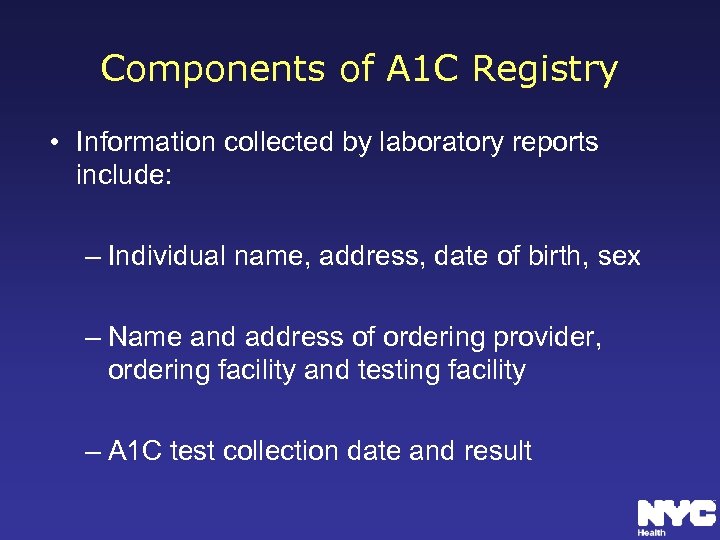 Components of A1C Registry

• Information collected by laboratory reports include:

– Individual name, address, date of birth, sex

– Name and address of ordering provider, ordering facility and testing facility

– A1C test collection date and result

NYC
Health